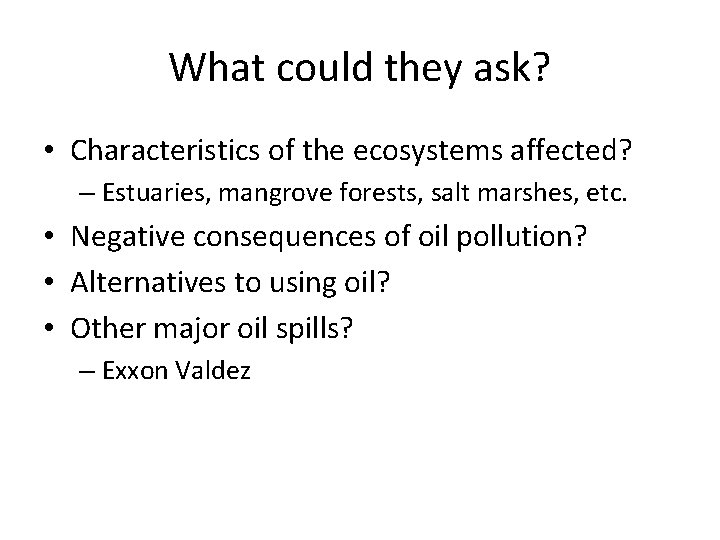 What could they ask?

• Characteristics of the ecosystems affected?
– Estuaries, mangrove forests, salt marshes, etc.
• Negative consequences of oil pollution?
• Alternatives to using oil?
• Other major oil spills?
– Exxon Valdez